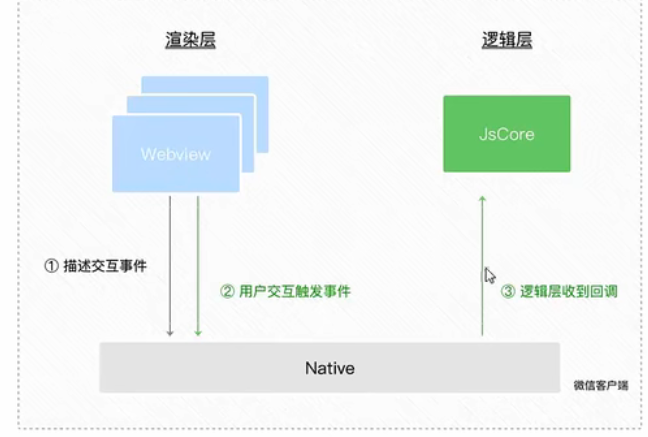 渲染层

逻辑层

Webview

JsCore

① 描述交互事件

② 用户交互触发事件

③ 逻辑层收到回调

Native

微信客户端